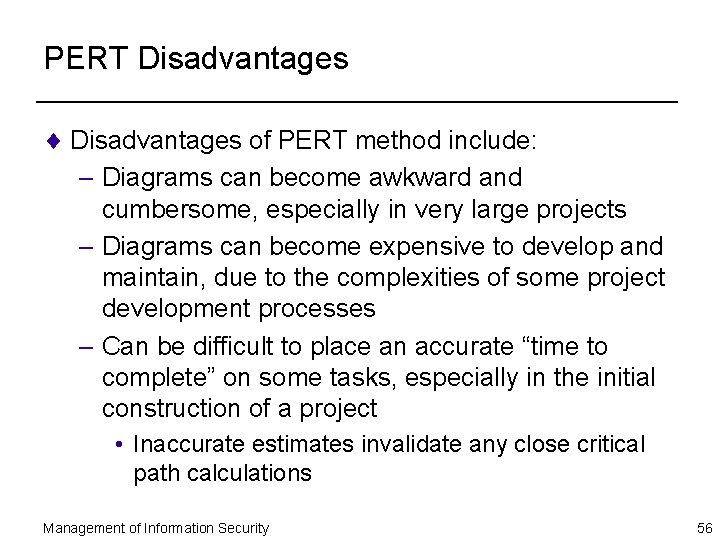 PERT Disadvantages

♦ Disadvantages of PERT method include:

– Diagrams can become awkward and cumbersome, especially in very large projects

– Diagrams can become expensive to develop and maintain, due to the complexities of some project development processes

– Can be difficult to place an accurate “time to complete” on some tasks, especially in the initial construction of a project

• Inaccurate estimates invalidate any close critical path calculations

Management of Information Security

56